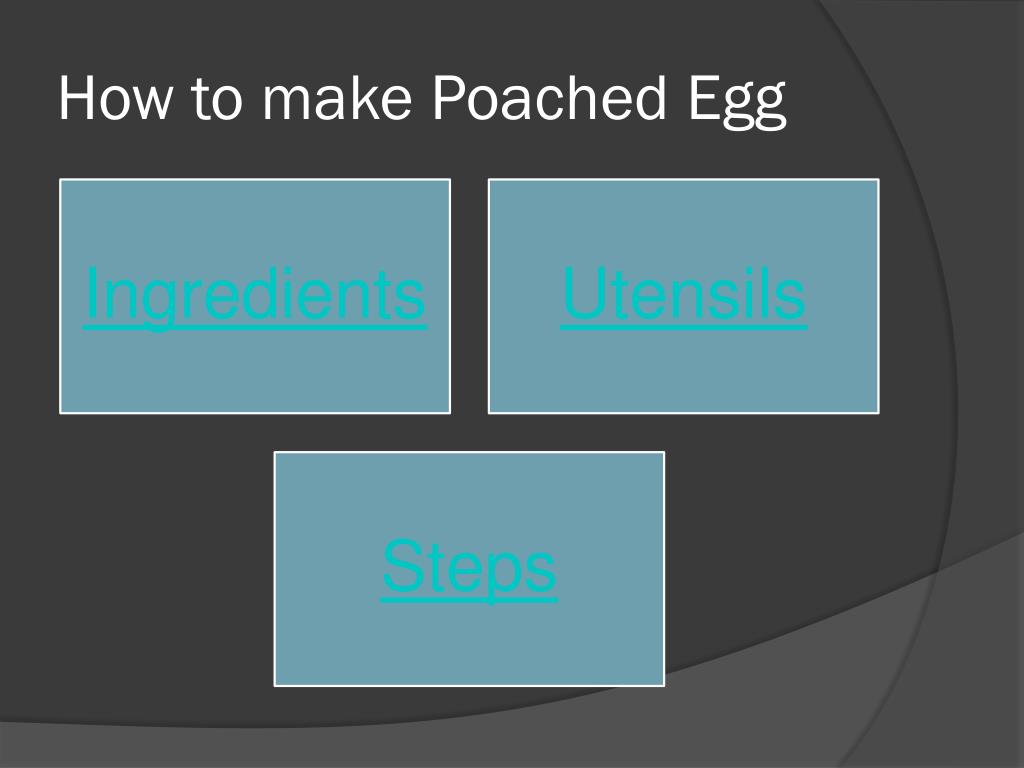 How to make Poached Egg

Ingredients

Utensils

Steps